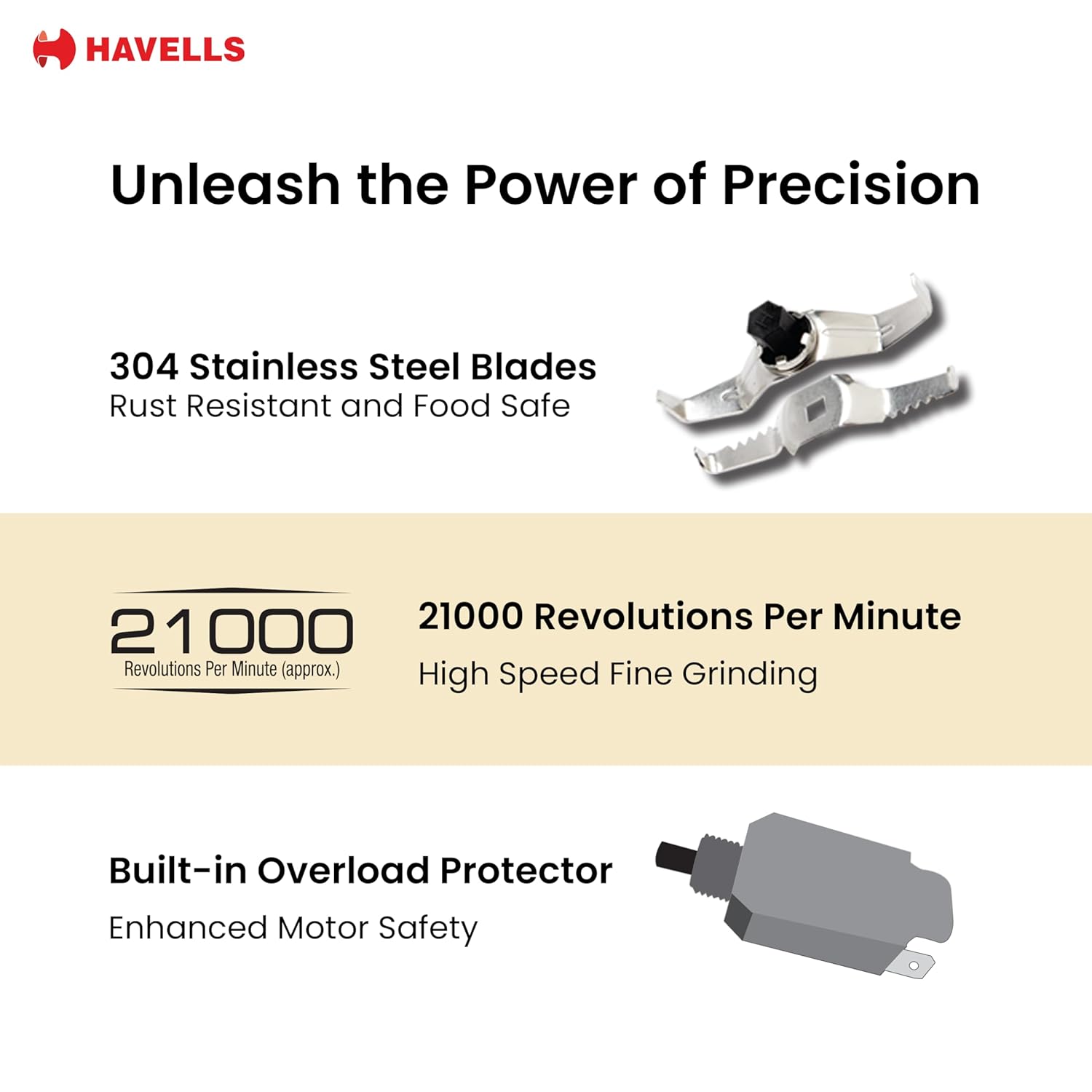 HAVELLS

Unleash the Power of Precision

304 Stainless Steel Blades
Rust Resistant and Food Safe

21000
Revolutions Per Minute (approx.)

21000 Revolutions Per Minute
High Speed Fine Grinding

Built-in Overload Protector
Enhanced Motor Safety